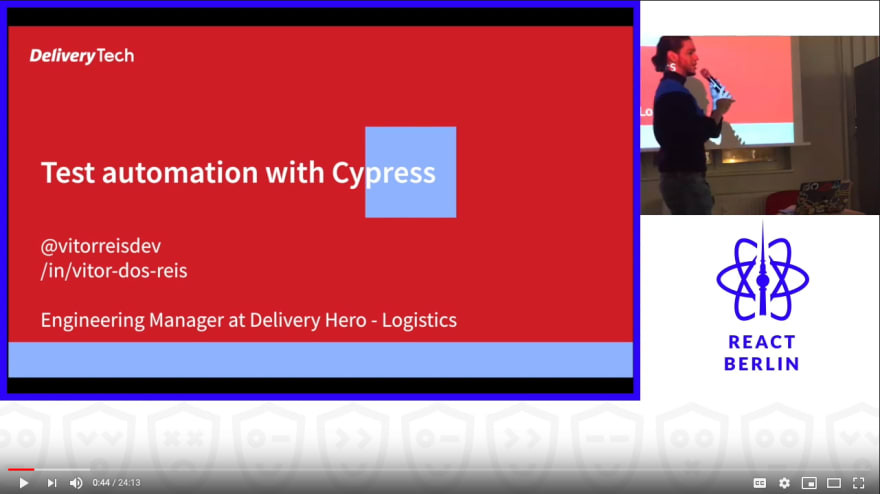 DeliveryTech

Test automation with Cypress

@vitorreisdev
/in/vitor-dos-reis

Engineering Manager at Delivery Hero - Logistics

REACT
BERLIN

0:44 / 24:13